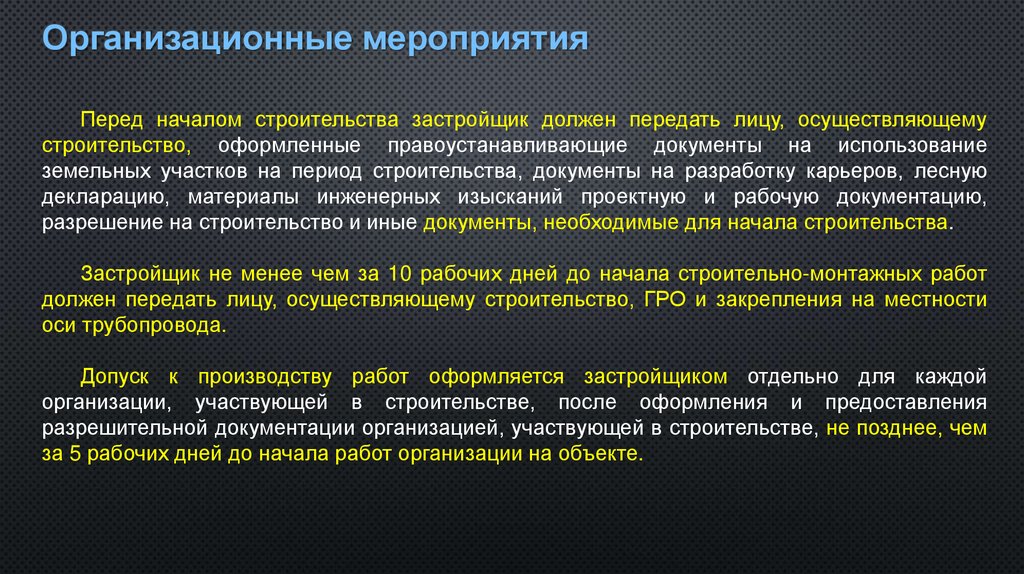 Организационные мероприятия

Перед началом строительства застройщик должен передать лицу, осуществляющему строительство, оформленные правоустанавливающие документы на использование земельных участков на период строительства, документы на разработку карьеров, лесную декларацию, материалы инженерных изысканий проектную и рабочую документацию, разрешение на строительство и иные документы, необходимые для начала строительства.

Застройщик не менее чем за 10 рабочих дней до начала строительно-монтажных работ должен передать лицу, осуществляющему строительство, ГРО и закрепления на местности оси трубопровода.

Допуск к производству работ оформляется застройщиком отдельно для каждой организации, участвующей в строительстве, после оформления и предоставления разрешительной документации организацией, участвующей в строительстве, не позднее, чем за 5 рабочих дней до начала работ организации на объекте.